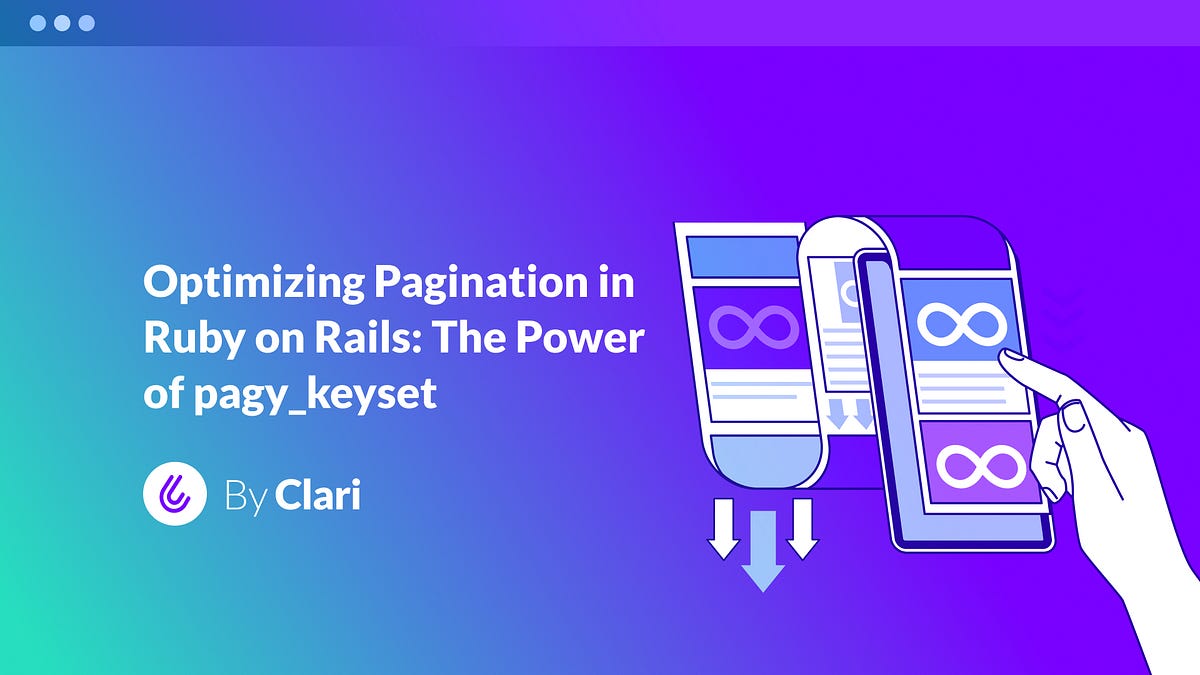 Optimizing Pagination in Ruby on Rails: The Power of pagy_keyset

By Clari